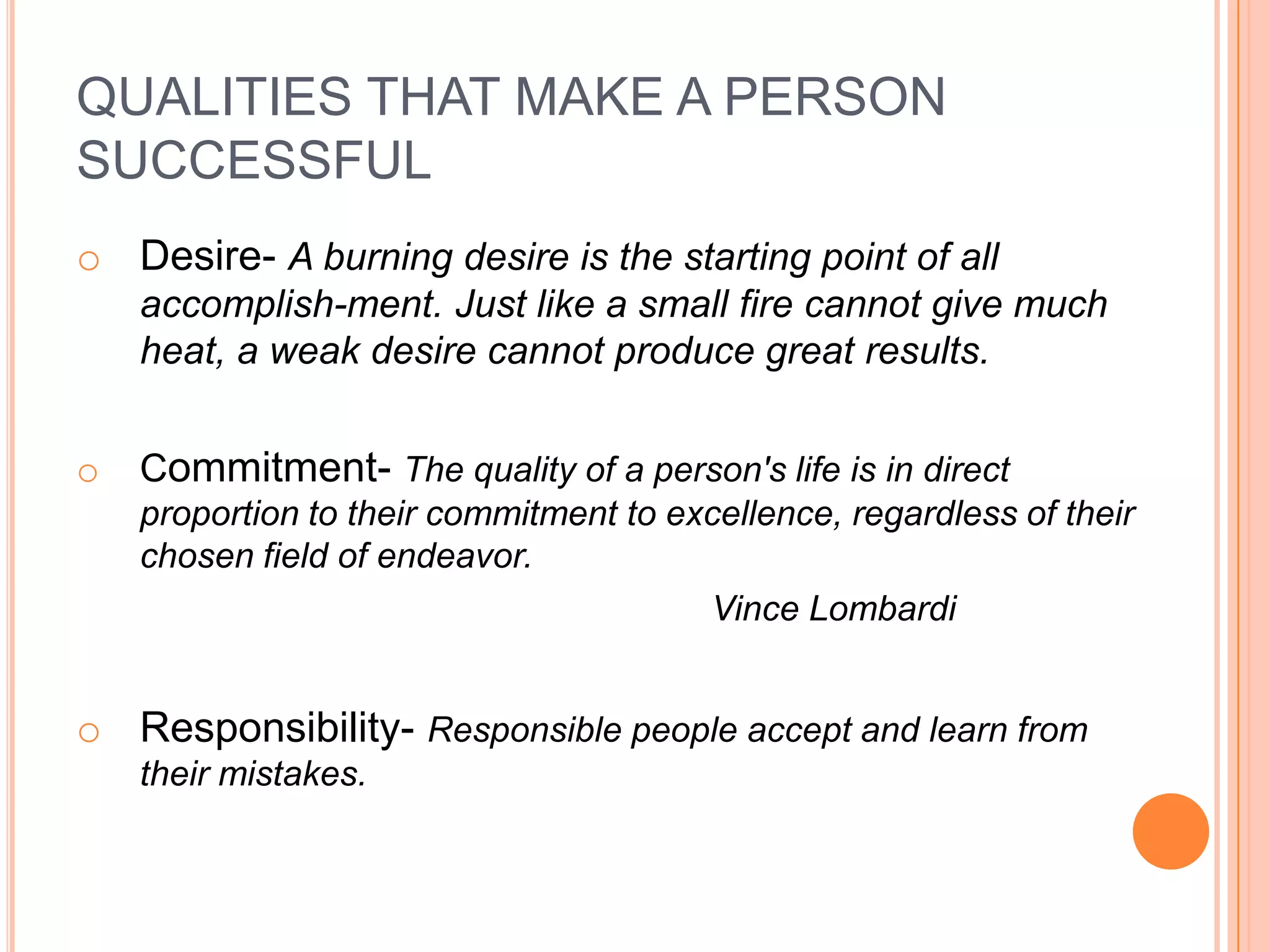 QUALITIES THAT MAKE A PERSON SUCCESSFUL

Desire- A burning desire is the starting point of all accomplish-ment. Just like a small fire cannot give much heat, a weak desire cannot produce great results.

Commitment- The quality of a person's life is in direct proportion to their commitment to excellence, regardless of their chosen field of endeavor.

Vince Lombardi

Responsibility- Responsible people accept and learn from their mistakes.